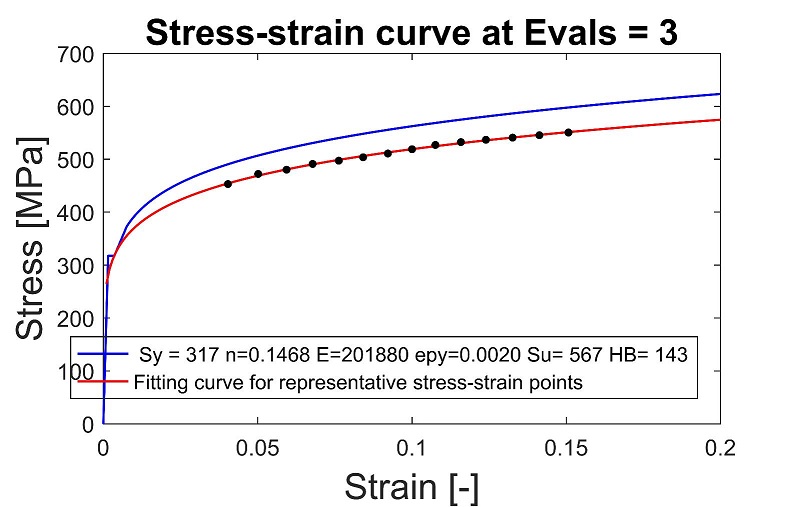 Stress-strain curve at Evals = 3

Stress [MPa]

700
600
500
400
300
200
100
0

Sy = 317 n=0.1468 E=201880 epy=0.0020 Su= 567 HB= 143
Fitting curve for representative stress-strain points

0
0.05
0.1
0.15
0.2

Strain [-]